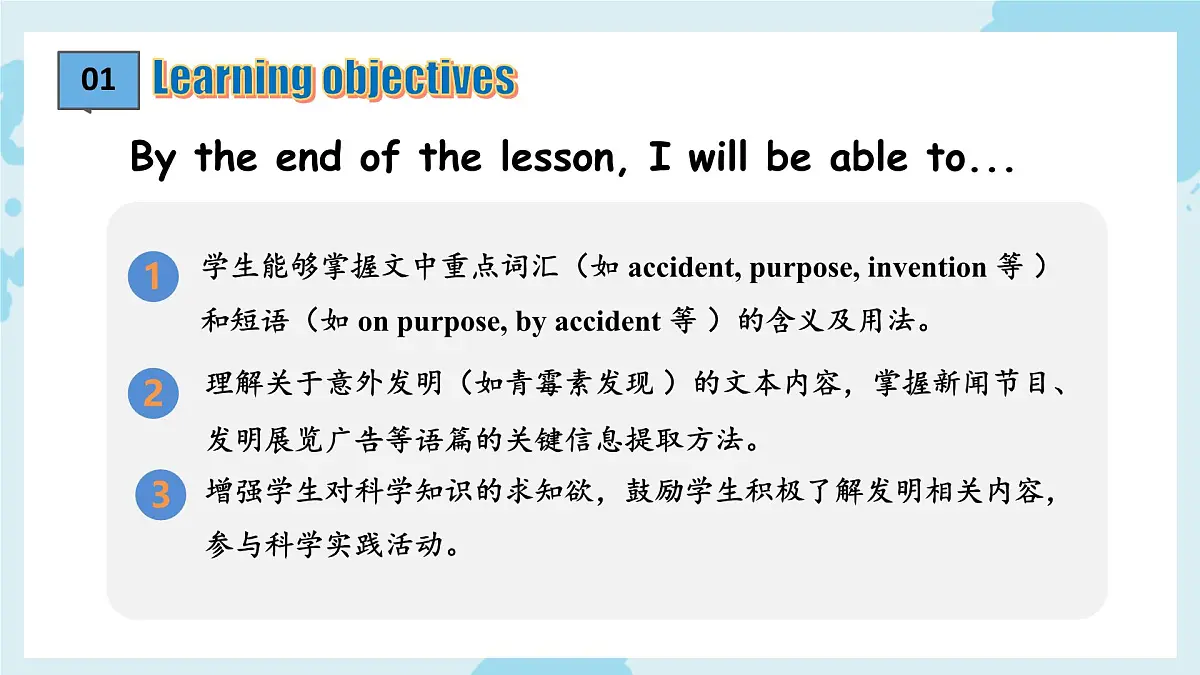 01

Learning objectives

By the end of the lesson, I will be able to...

1 学生能够掌握文中重点词汇（如 accident, purpose, invention 等）和短语（如 on purpose, by accident 等）的含义及用法。

2 理解关于意外发明（如青霉素发现）的文本内容，掌握新闻节目、发明展览广告等语篇的关键信息提取方法。

3 增强学生对科学知识的求知欲，鼓励学生积极了解发明相关内容，参与科学实践活动。